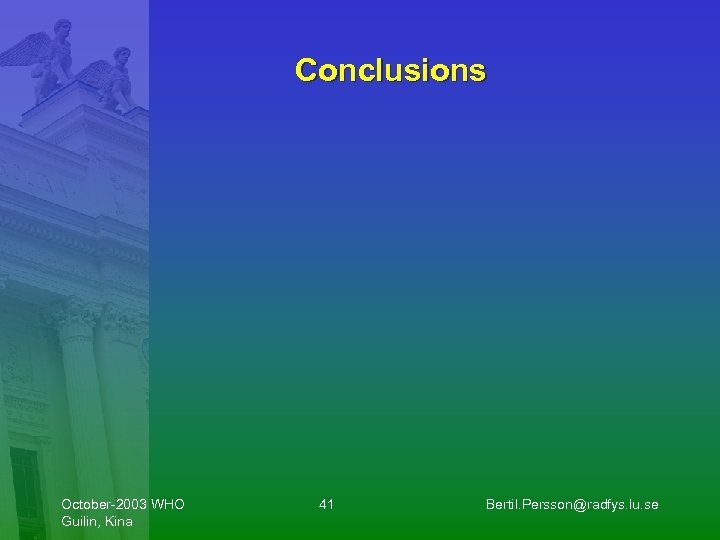 Conclusions

October-2003 WHO
Guilin, Kina

41

Bertil.Persson@radfys.lu.se